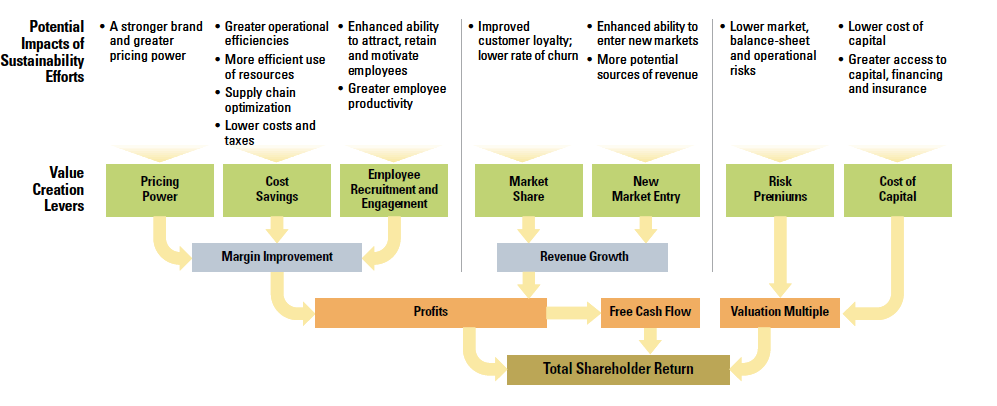 Potential Impacts of Sustainability Efforts

• A stronger brand and greater pricing power

• Greater operational efficiencies
• More efficient use of resources
• Supply chain optimization
• Lower costs and taxes

• Enhanced ability to attract, retain and motivate employees
• Greater employee productivity

• Improved customer loyalty; lower rate of churn

• Enhanced ability to enter new markets
• More potential sources of revenue

• Lower market, balance-sheet and operational risks

• Lower cost of capital
• Greater access to capital, financing and insurance

Value Creation Levers

Pricing Power

Cost Savings

Employee Recruitment and Engagement

Market Share

New Market Entry

Risk Premiums

Cost of Capital

Margin Improvement

Revenue Growth

Profits

Free Cash Flow

Valuation Multiple

Total Shareholder Return